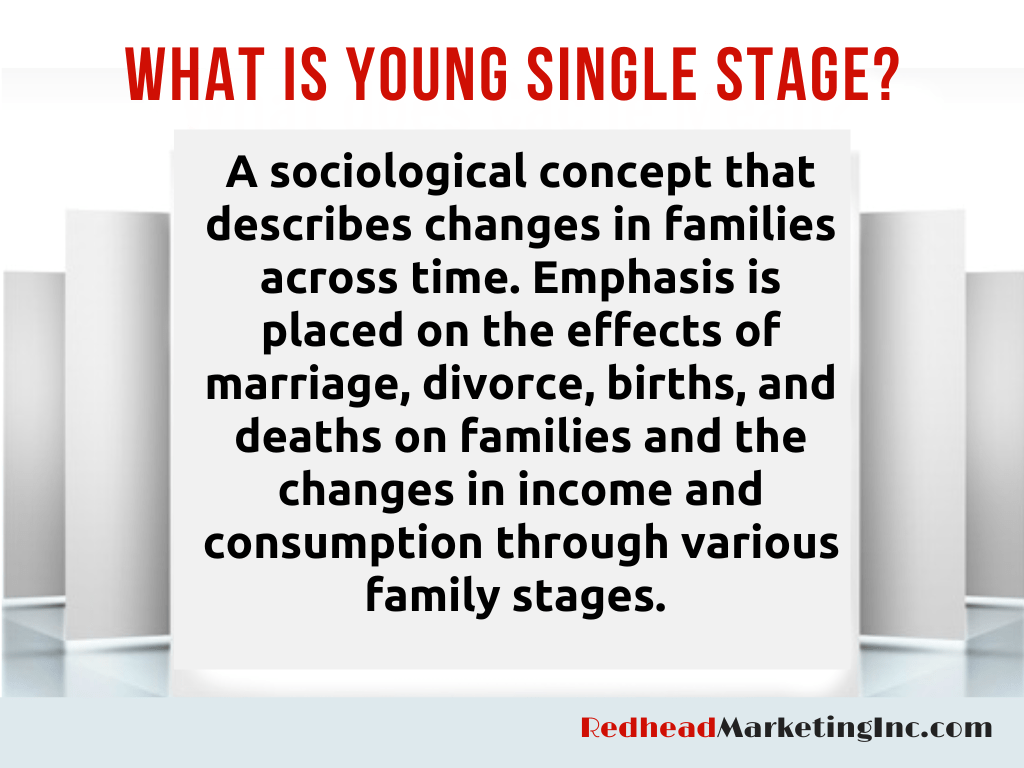 WHAT IS YOUNG SINGLE STAGE?

A sociological concept that describes changes in families across time. Emphasis is placed on the effects of marriage, divorce, births, and deaths on families and the changes in income and consumption through various family stages.

RedheadMarketingInc.com